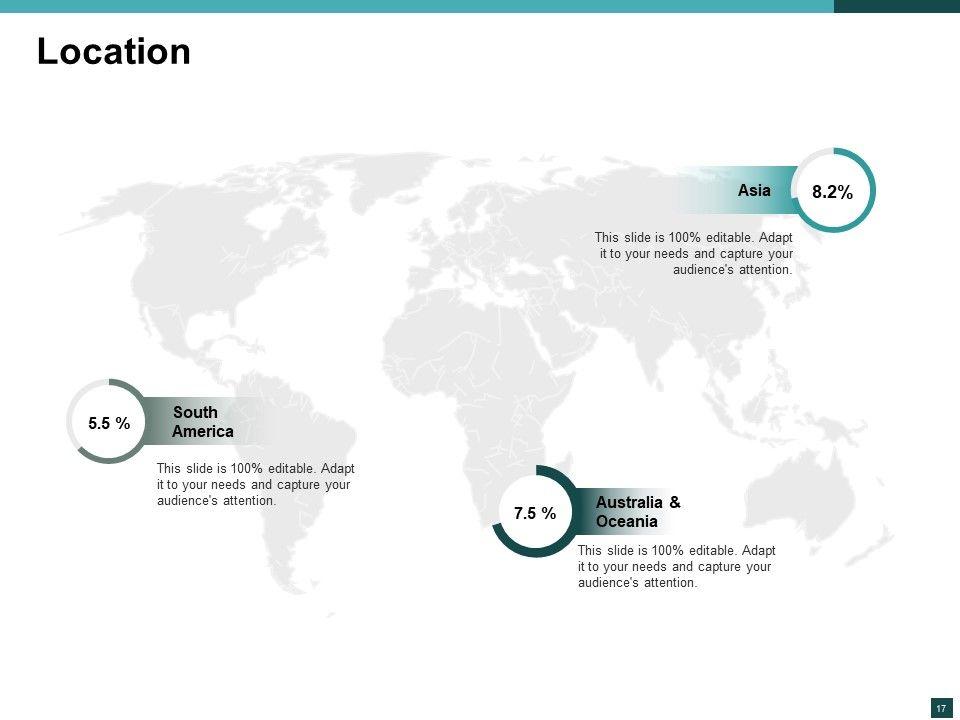 Location

Asia

8.2%

This slide is 100% editable. Adapt it to your needs and capture your audience's attention.

5.5 %

South America

This slide is 100% editable. Adapt it to your needs and capture your audience's attention.

7.5 %

Australia & Oceania

This slide is 100% editable. Adapt it to your needs and capture your audience's attention.

17